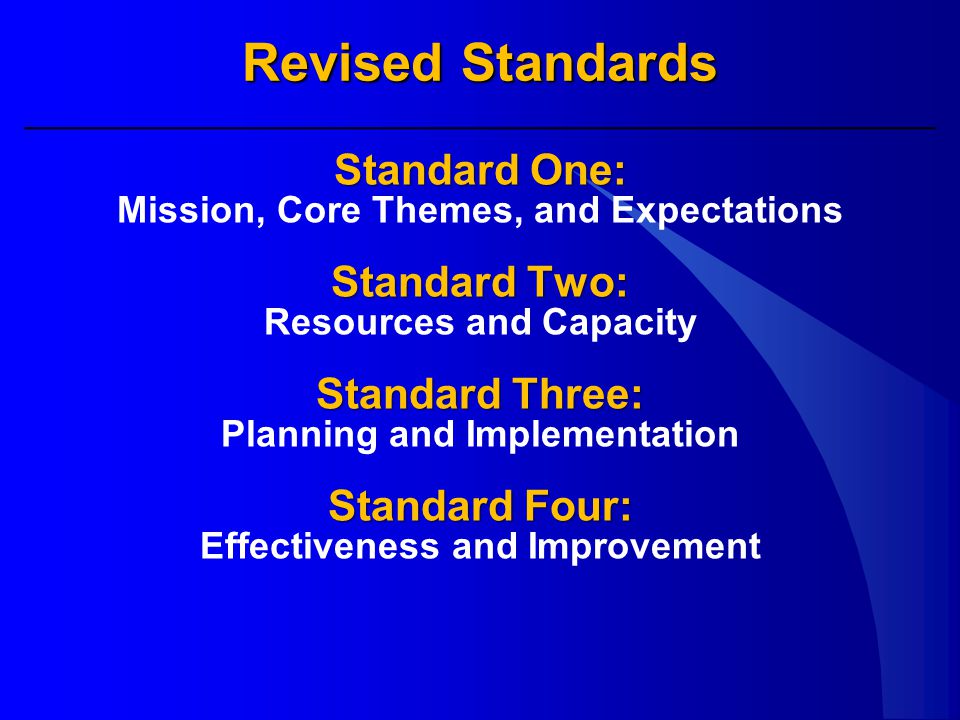 Revised Standards

Standard One:
Mission, Core Themes, and Expectations

Standard Two:
Resources and Capacity

Standard Three:
Planning and Implementation

Standard Four:
Effectiveness and Improvement